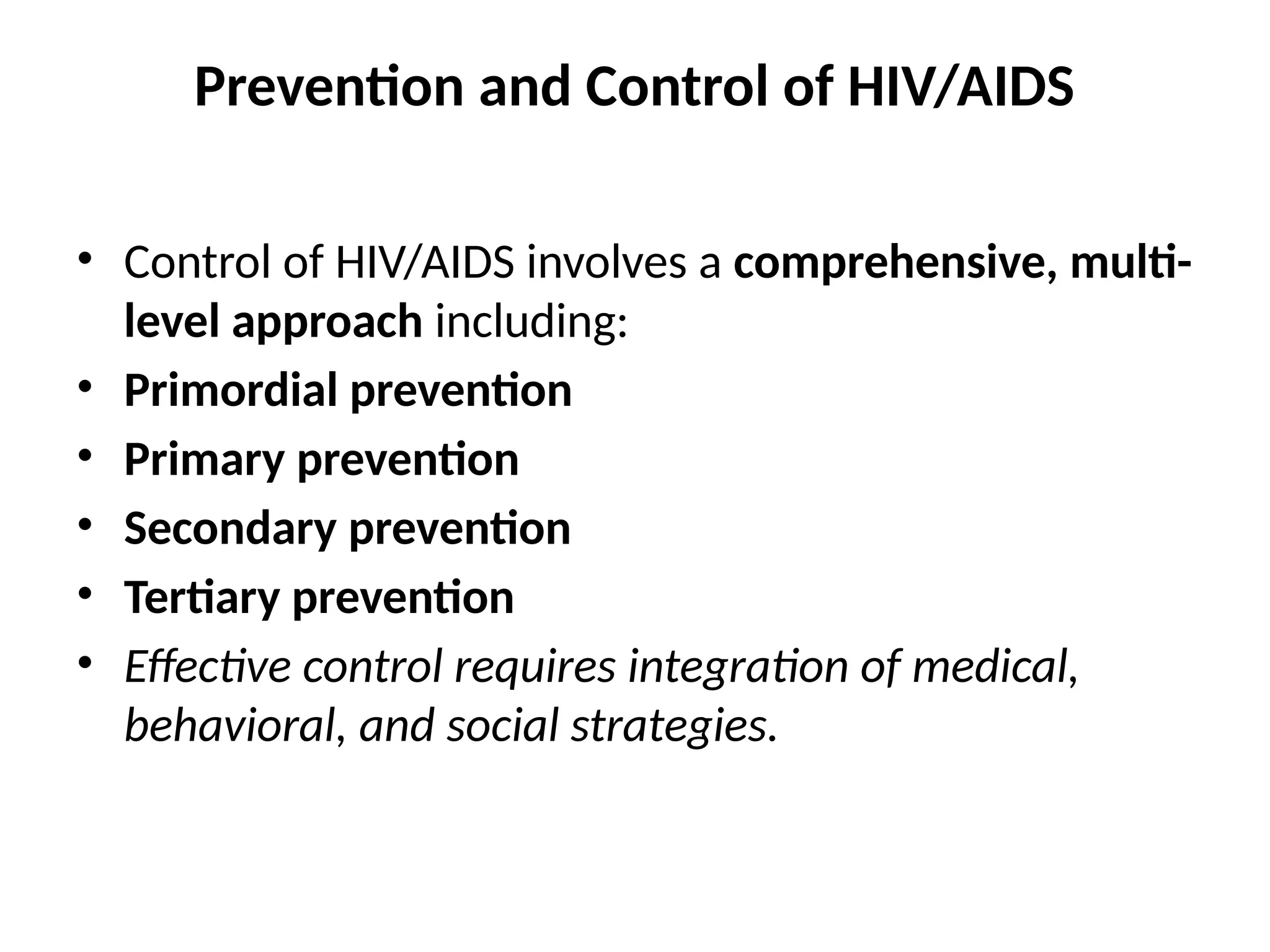 Prevention and Control of HIV/AIDS

• Control of HIV/AIDS involves a comprehensive, multi-level approach including:
• Primordial prevention
• Primary prevention
• Secondary prevention
• Tertiary prevention
• Effective control requires integration of medical, behavioral, and social strategies.